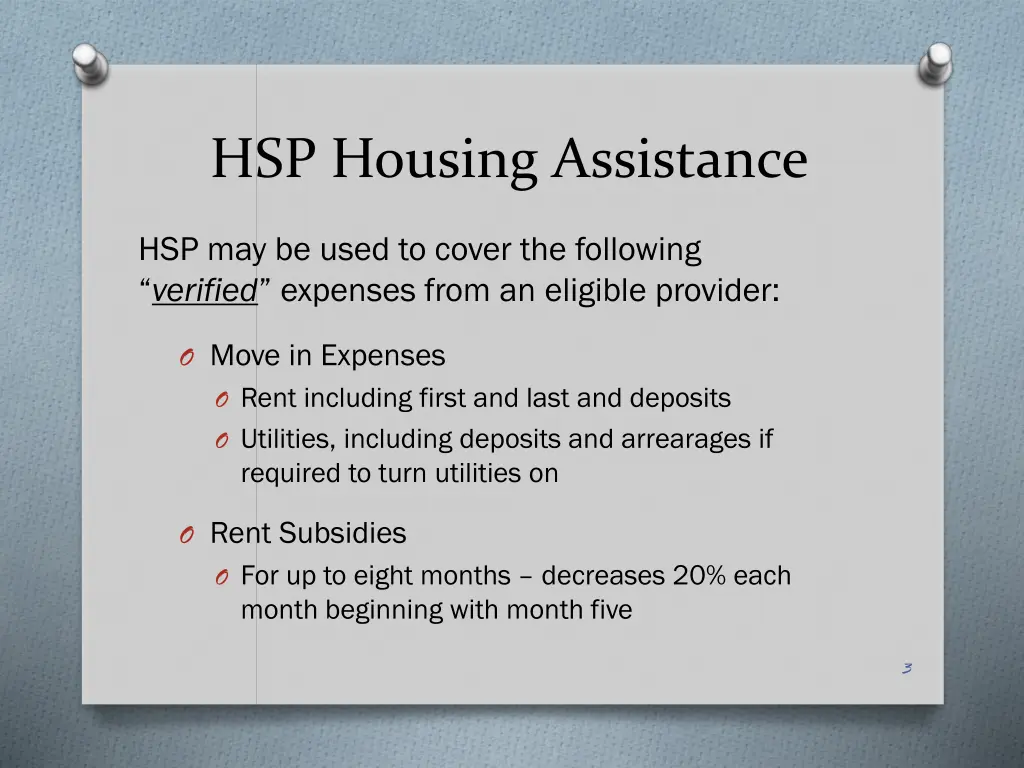 HSP Housing Assistance

HSP may be used to cover the following "verified" expenses from an eligible provider:

O Move in Expenses
O Rent including first and last and deposits
O Utilities, including deposits and arrearages if required to turn utilities on

O Rent Subsidies
O For up to eight months – decreases 20% each month beginning with month five

3